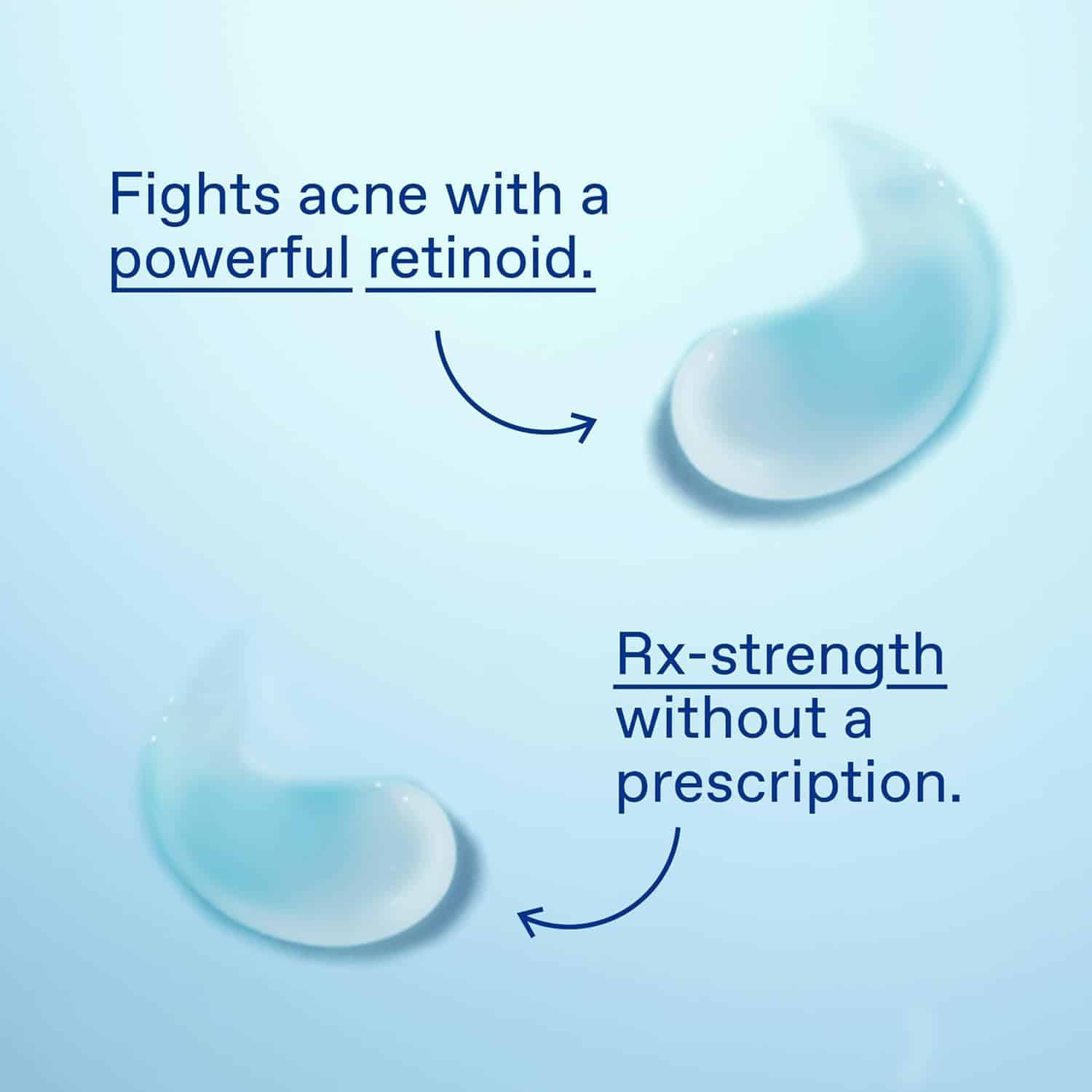 Fights acne with a powerful retinoid.

Rx-strength without a prescription.